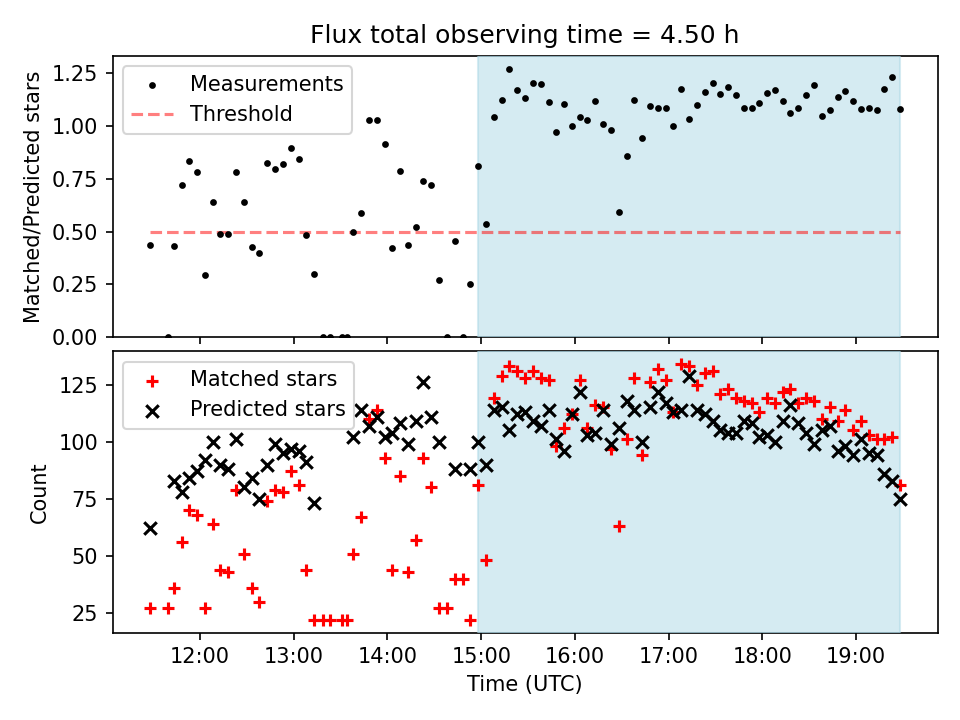 Flux total observing time = 4.50 h

Measurements
Threshold

Matched/Predicted stars

1.25
1.00
0.75
0.50
0.25
0.00

Matched stars
Predicted stars

Count

125
100
75
50
25

12:00
13:00
14:00
15:00
16:00
17:00
18:00
19:00

Time (UTC)